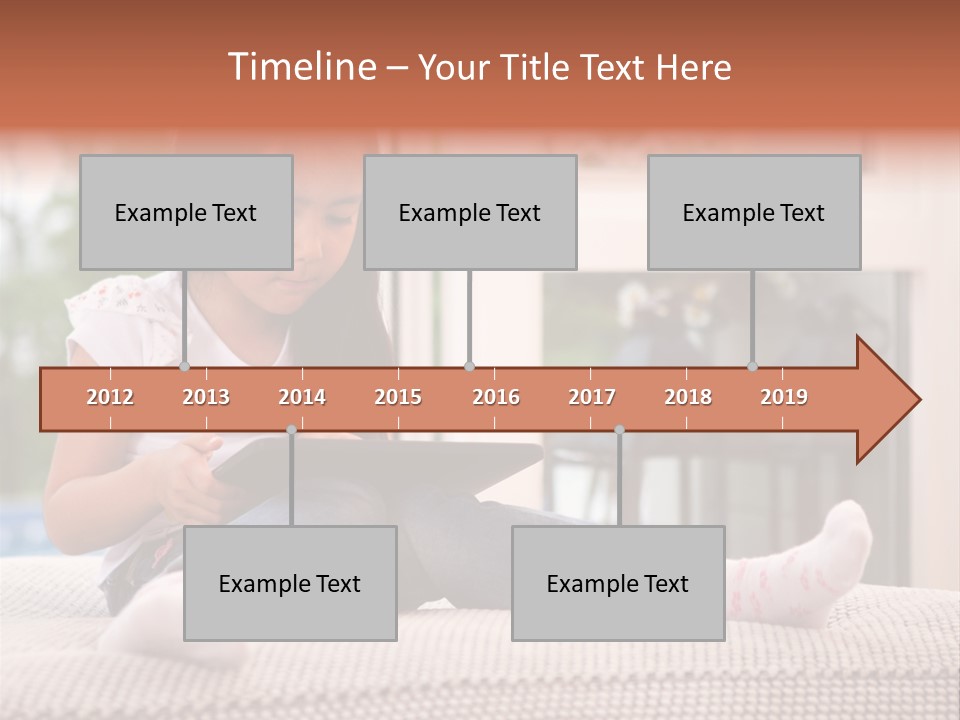 Timeline – Your Title Text Here

Example Text

Example Text

Example Text

2012 2013 2014 2015 2016 2017 2018 2019

Example Text

Example Text